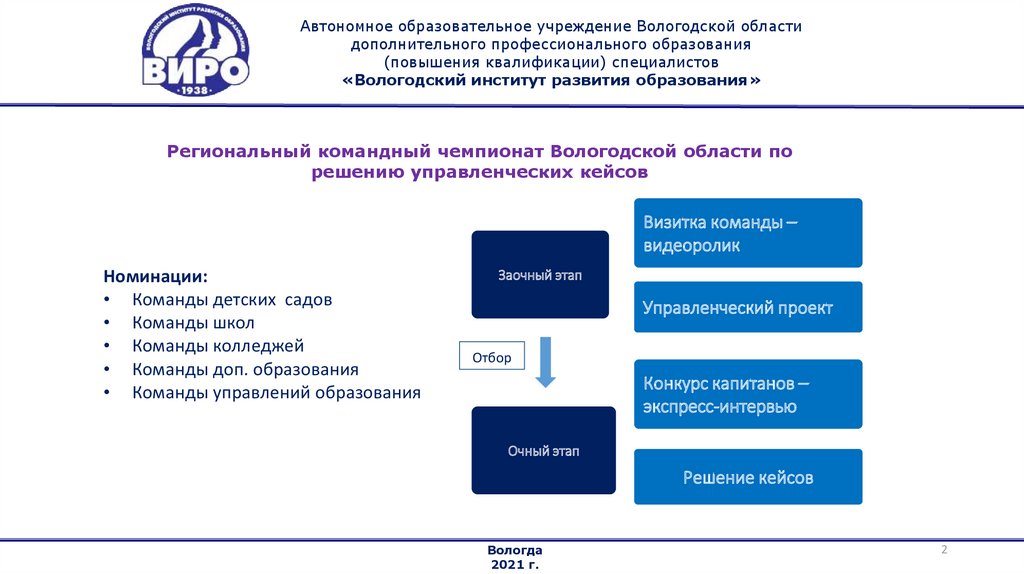 ВОЛОГОДСКИЙ ИНСТИТУТ РАЗВИТИЯ ОБРАЗОВАНИЯ
ВИРО
1938

Автономное образовательное учреждение Вологодской области дополнительного профессионального образования (повышения квалификации) специалистов
«Вологодский институт развития образования»

Региональный командный чемпионат Вологодской области по решению управленческих кейсов

Номинации:
• Команды детских садов
• Команды школ
• Команды колледжей
• Команды доп. образования
• Команды управлений образования

Заочный этап

Отбор

Очный этап

Визитка команды – видеоролик

Управленческий проект

Конкурс капитанов – экспресс-интервью

Решение кейсов

Вологда
2021 г.

2